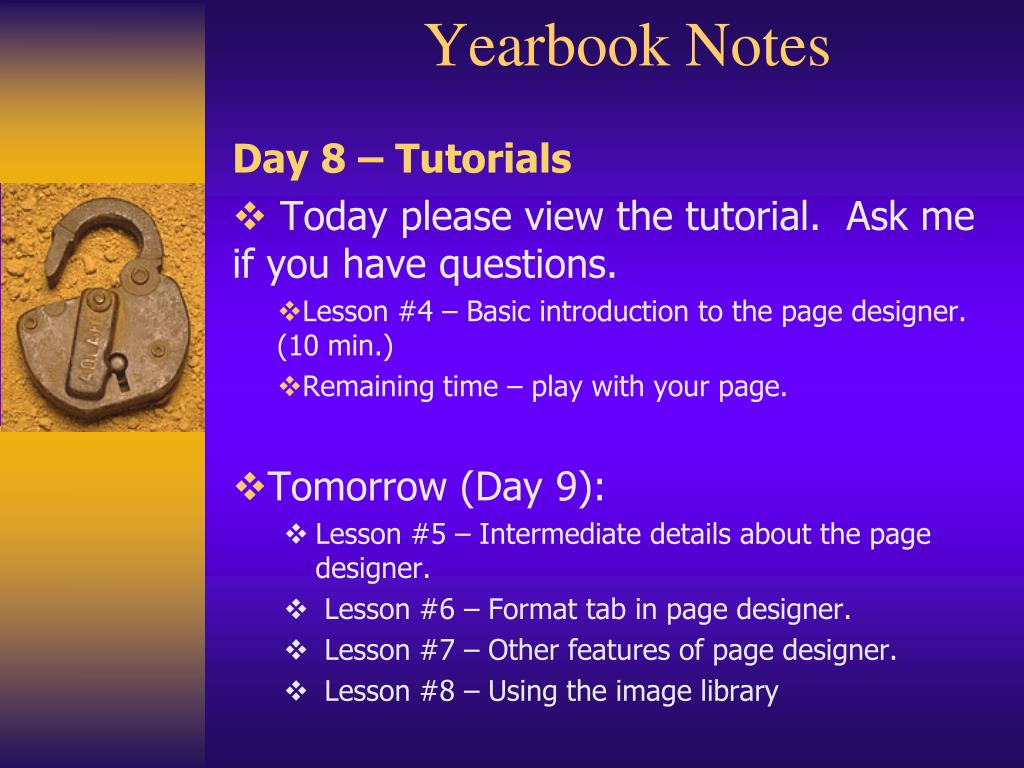 Yearbook Notes

Day 8 – Tutorials

❖ Today please view the tutorial.  Ask me if you have questions.

❖Lesson #4 – Basic introduction to the page designer. (10 min.)

❖Remaining time – play with your page.

❖Tomorrow (Day 9):

❖ Lesson #5 – Intermediate details about the page designer.

❖ Lesson #6 – Format tab in page designer.

❖ Lesson #7 – Other features of page designer.

❖ Lesson #8 – Using the image library